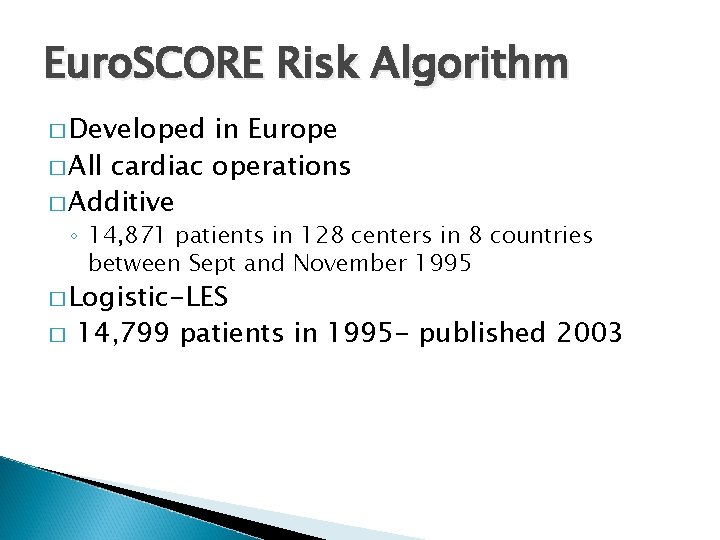 EuroSCORE Risk Algorithm

□ Developed in Europe
□ All cardiac operations
□ Additive
◦ 14,871 patients in 128 centers in 8 countries between Sept and November 1995
□ Logistic-LES
□ 14,799 patients in 1995- published 2003